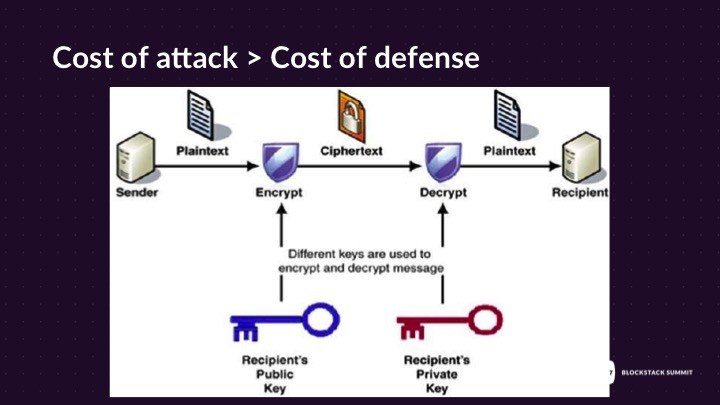 Cost of attack > Cost of defense

Plaintext

Ciphertext

Plaintext

Sender

Encrypt

Decrypt

Recipient

Different keys are used to encrypt and decrypt message

Recipient's Public Key

Recipient's Private Key

7

BLOCKSTACK SUMMIT